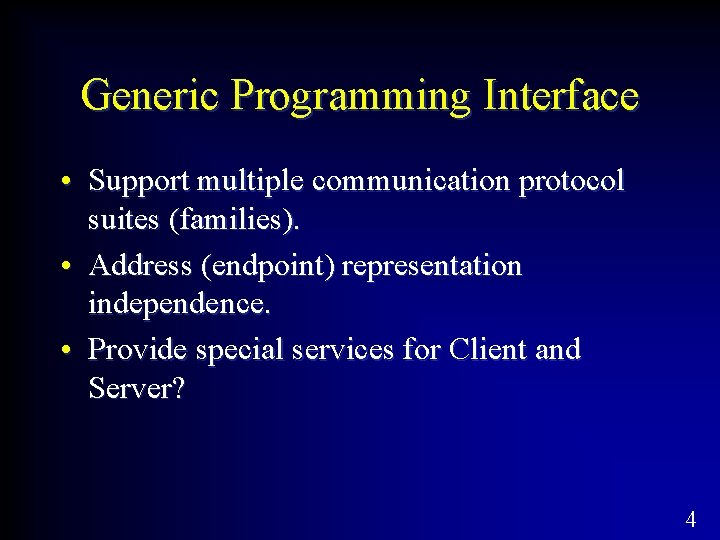 Generic Programming Interface

• Support multiple communication protocol suites (families).
• Address (endpoint) representation independence.
• Provide special services for Client and Server?

4